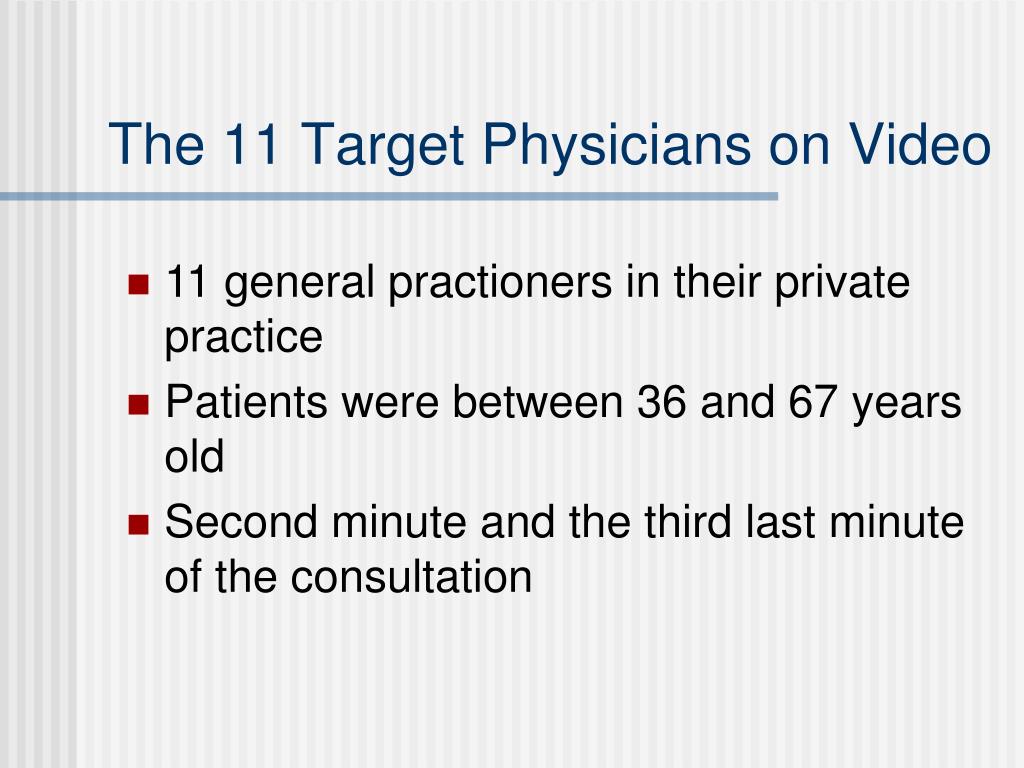 The 11 Target Physicians on Video

- 11 general practioners in their private practice
- Patients were between 36 and 67 years old
- Second minute and the third last minute of the consultation